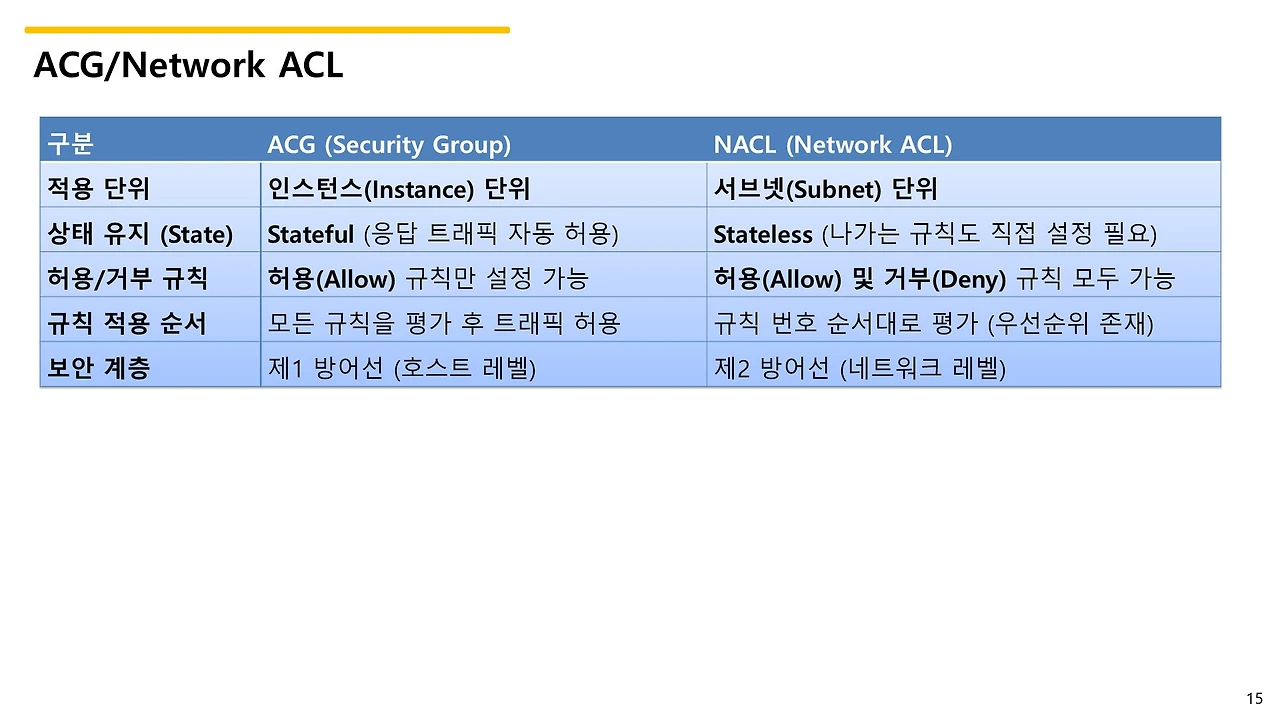 ACG/Network ACL

| 구분 | ACG (Security Group) | NACL (Network ACL) |
|---|---|---|
| 적용 단위 | 인스턴스(Instance) 단위 | 서브넷(Subnet) 단위 |
| 상태 유지 (State) | Stateful (응답 트래픽 자동 허용) | Stateless (나가는 규칙도 직접 설정 필요) |
| 허용/거부 규칙 | 허용(Allow) 규칙만 설정 가능 | 허용(Allow) 및 거부(Deny) 규칙 모두 가능 |
| 규칙 적용 순서 | 모든 규칙을 평가 후 트래픽 허용 | 규칙 번호 순서대로 평가 (우선순위 존재) |
| 보안 계층 | 제1 방어선 (호스트 레벨) | 제2 방어선 (네트워크 레벨) |

15